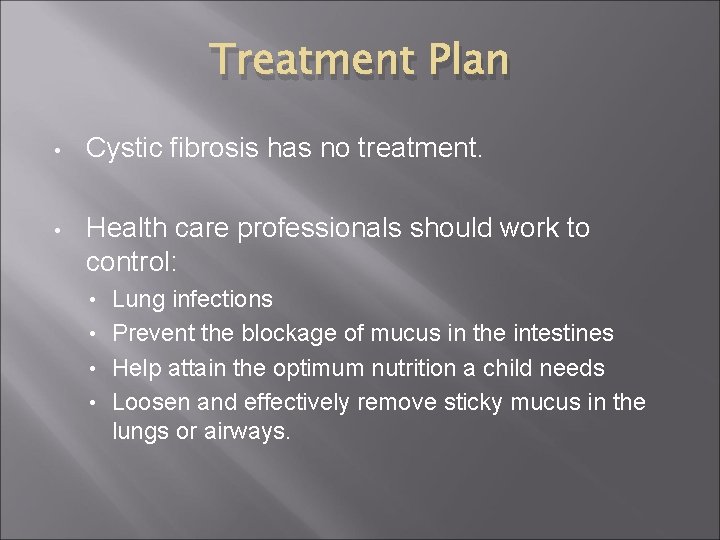 Treatment Plan

• Cystic fibrosis has no treatment.

• Health care professionals should work to control:
  • Lung infections
  • Prevent the blockage of mucus in the intestines
  • Help attain the optimum nutrition a child needs
  • Loosen and effectively remove sticky mucus in the lungs or airways.